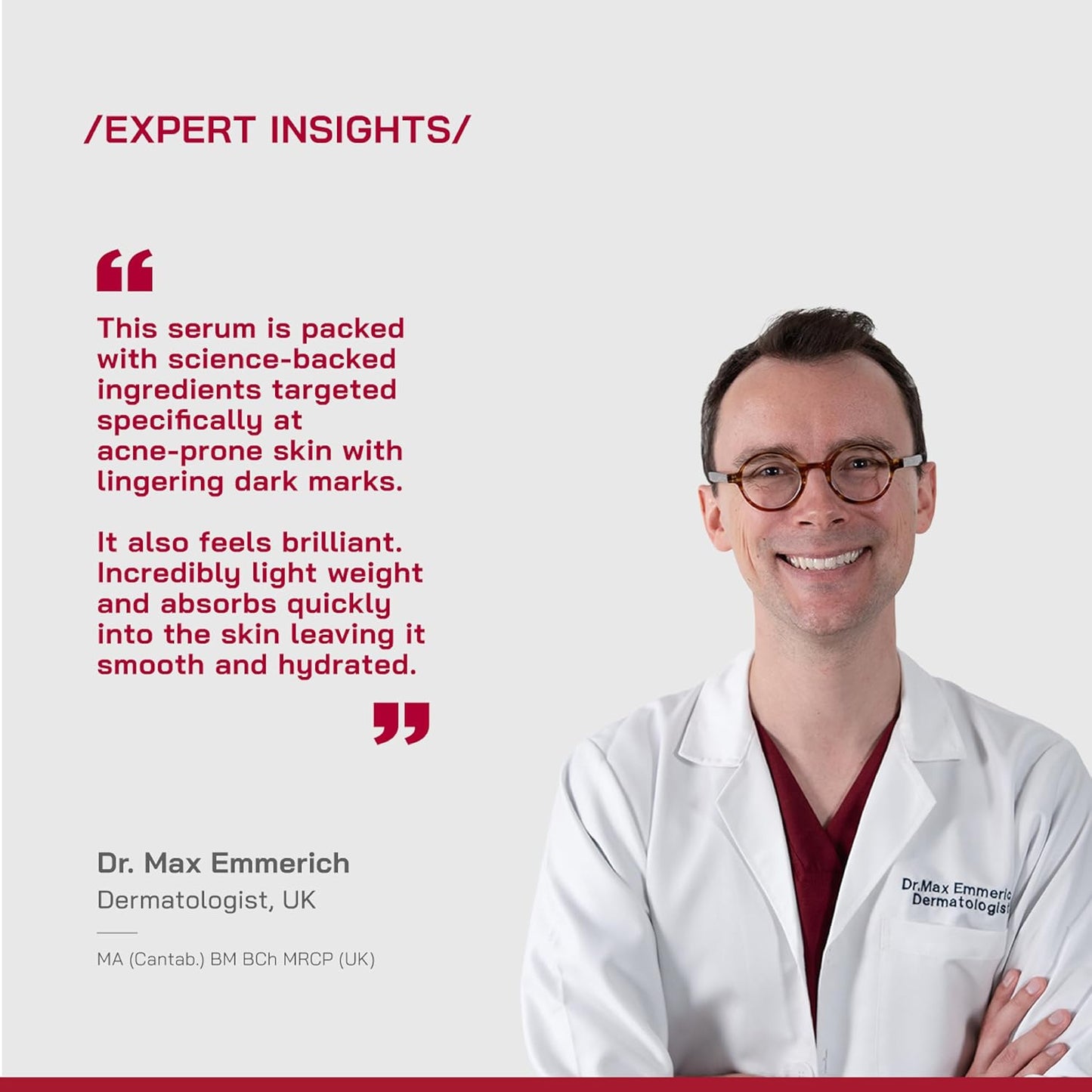 /EXPERT INSIGHTS/

“

This serum is packed with science-backed ingredients targeted specifically at acne-prone skin with lingering dark marks.

It also feels brilliant. Incredibly light weight and absorbs quickly into the skin leaving it smooth and hydrated.

”

Dr. Max Emmerich
Dermatologist, UK

MA (Cantab.) BM BCh MRCP (UK)

Dr.Max Emmeric
Dermatologist